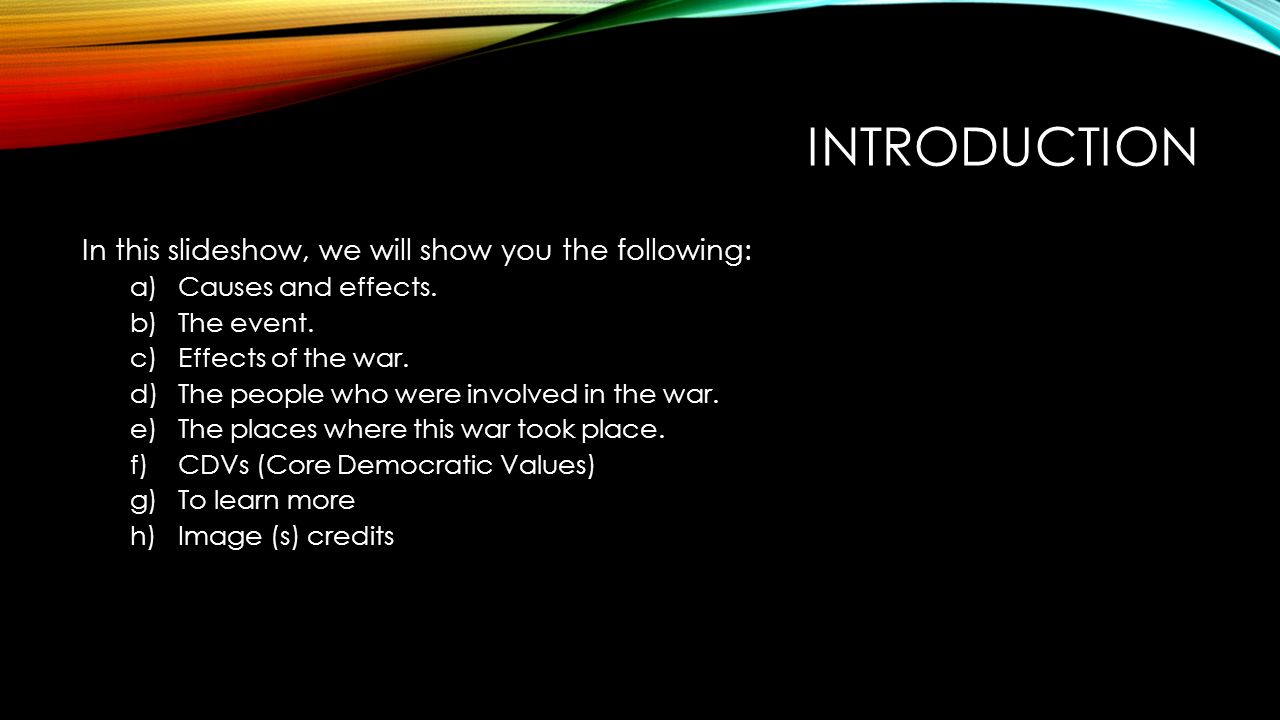 INTRODUCTION

In this slideshow, we will show you the following:
a) Causes and effects.
b) The event.
c) Effects of the war.
d) The people who were involved in the war.
e) The places where this war took place.
f) CDVs (Core Democratic Values)
g) To learn more
h) Image (s) credits